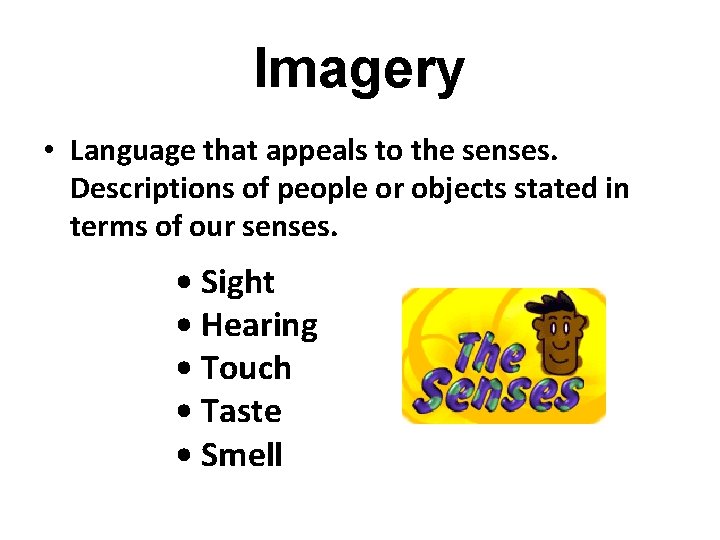 Imagery

• Language that appeals to the senses. Descriptions of people or objects stated in terms of our senses.

• Sight
• Hearing
• Touch
• Taste
• Smell

The Senses